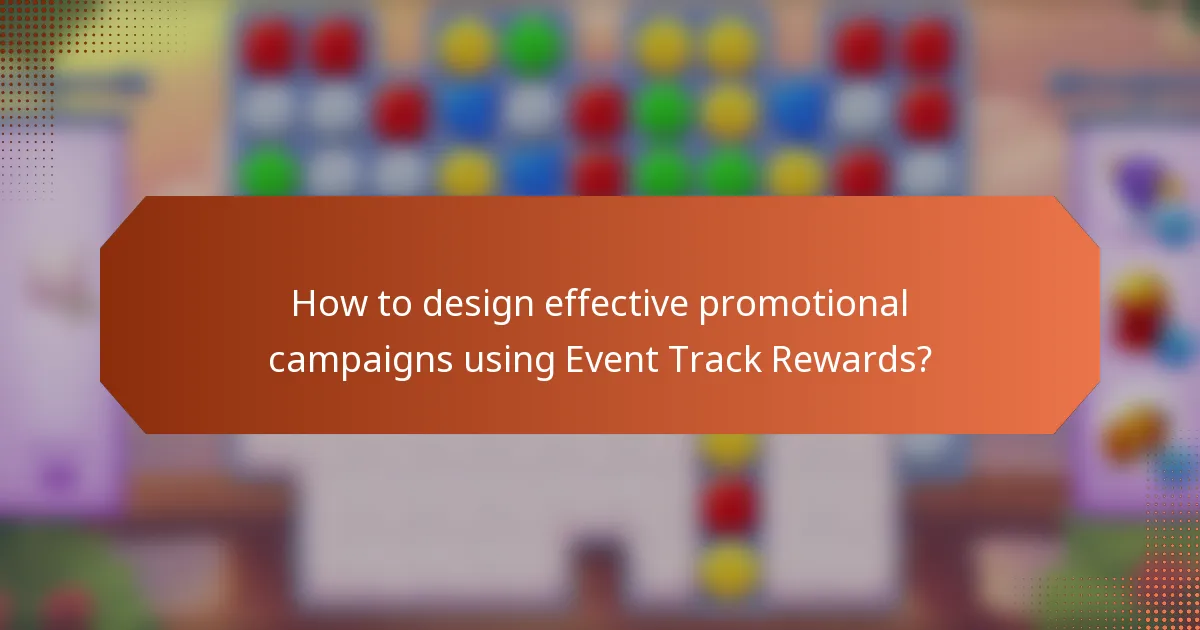 How to design effective promotional campaigns using Event Track Rewards?